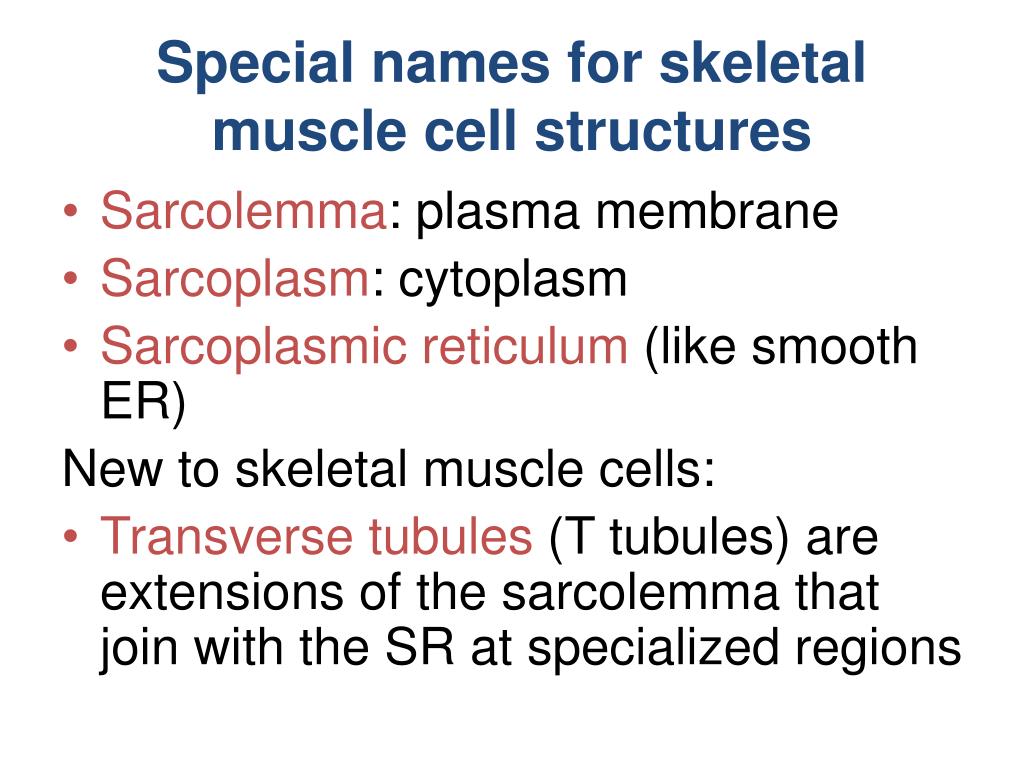 Special names for skeletal muscle cell structures

• Sarcolemma: plasma membrane
• Sarcoplasm: cytoplasm
• Sarcoplasmic reticulum (like smooth ER)

New to skeletal muscle cells:

• Transverse tubules (T tubules) are extensions of the sarcolemma that join with the SR at specialized regions